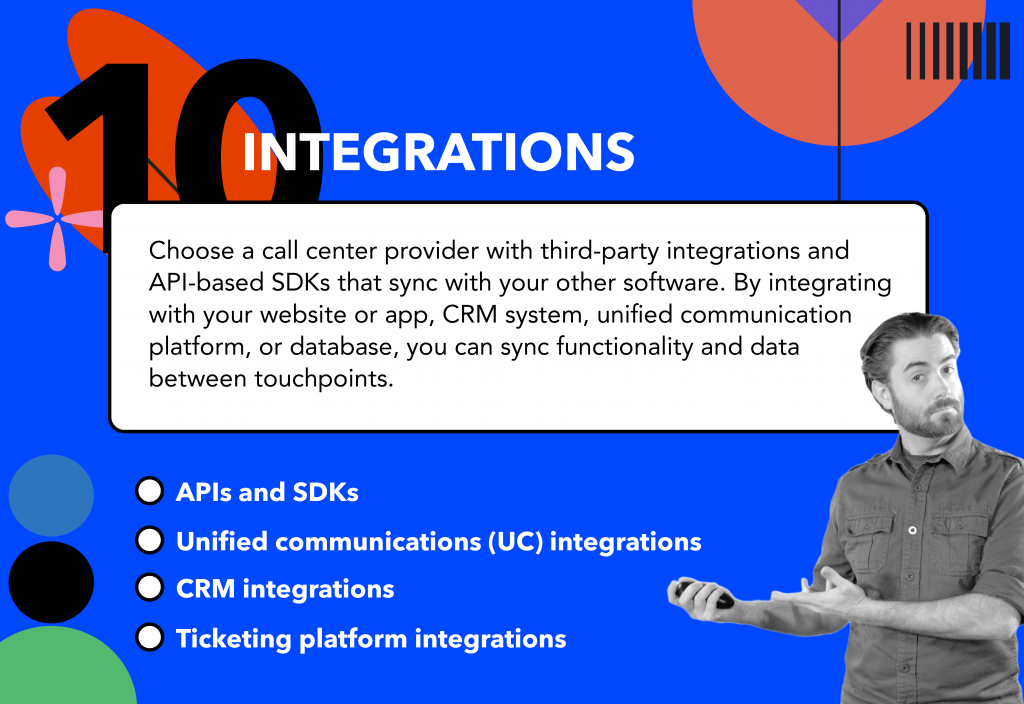 10

INTEGRATIONS

Choose a call center provider with third-party integrations and API-based SDKs that sync with your other software. By integrating with your website or app, CRM system, unified communication platform, or database, you can sync functionality and data between touchpoints.

APIs and SDKs

Unified communications (UC) integrations

CRM integrations

Ticketing platform integrations